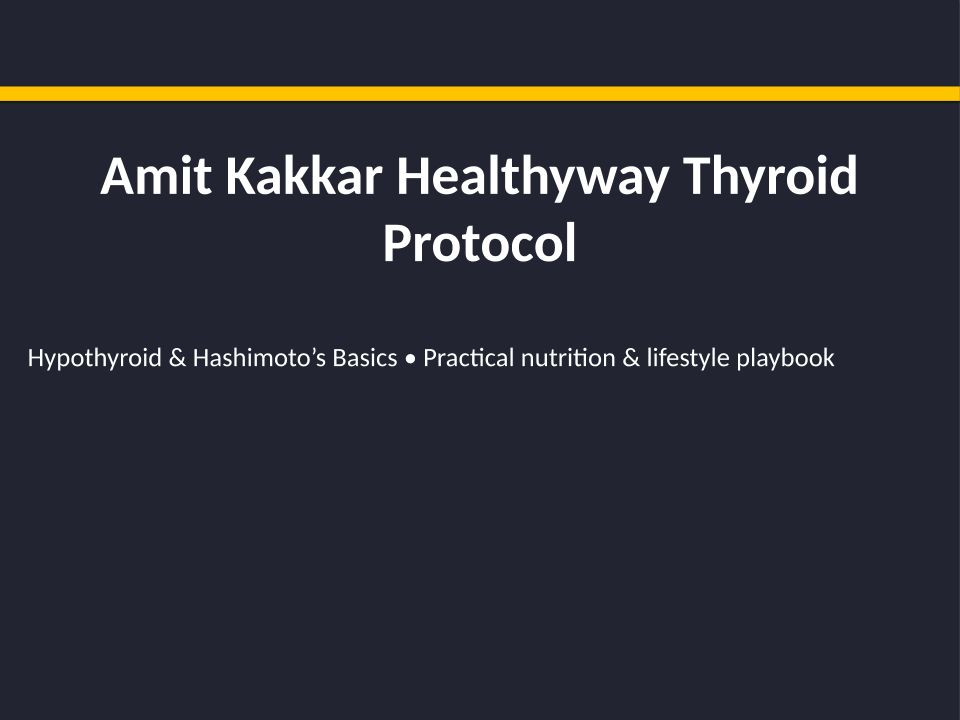 Amit Kakkar Healthyway Thyroid Protocol

Hypothyroid & Hashimoto’s Basics • Practical nutrition & lifestyle playbook